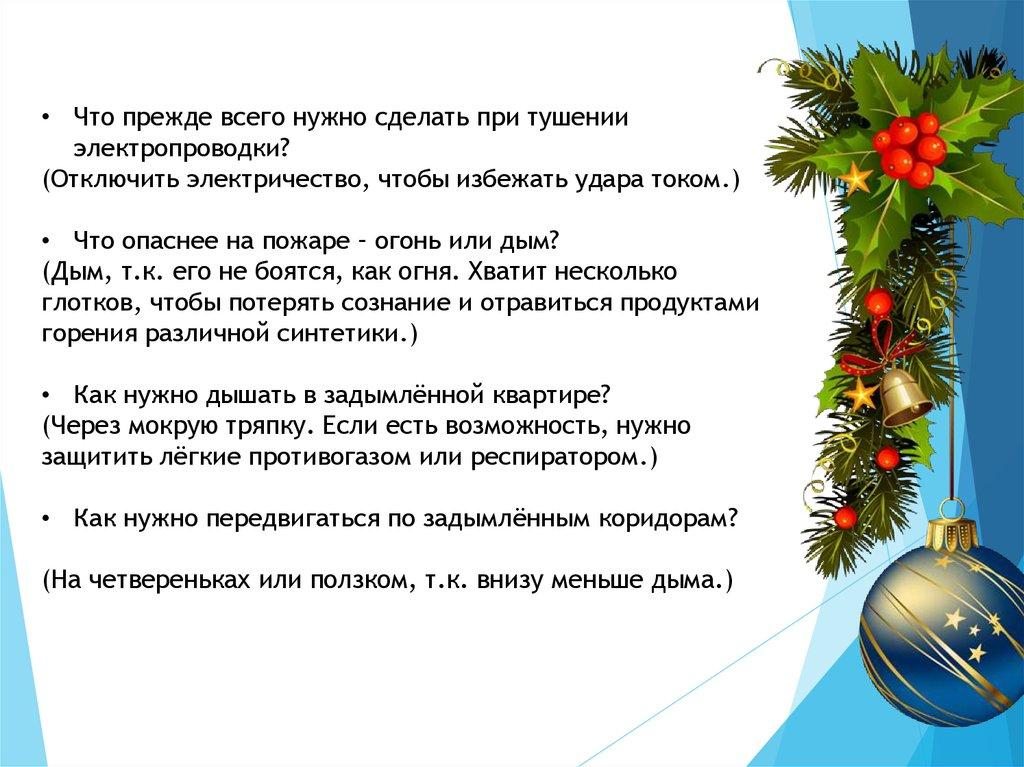 • Что прежде всего нужно сделать при тушении электропроводки?
(Отключить электричество, чтобы избежать удара током.)

• Что опаснее на пожаре – огонь или дым?
(Дым, т.к. его не боятся, как огня. Хватит несколько глотков, чтобы потерять сознание и отравиться продуктами горения различной синтетики.)

• Как нужно дышать в задымлённой квартире?
(Через мокрую тряпку. Если есть возможность, нужно защитить лёгкие противогазом или респиратором.)

• Как нужно передвигаться по задымлённым коридорам?

(На четвереньках или ползком, т.к. внизу меньше дыма.)